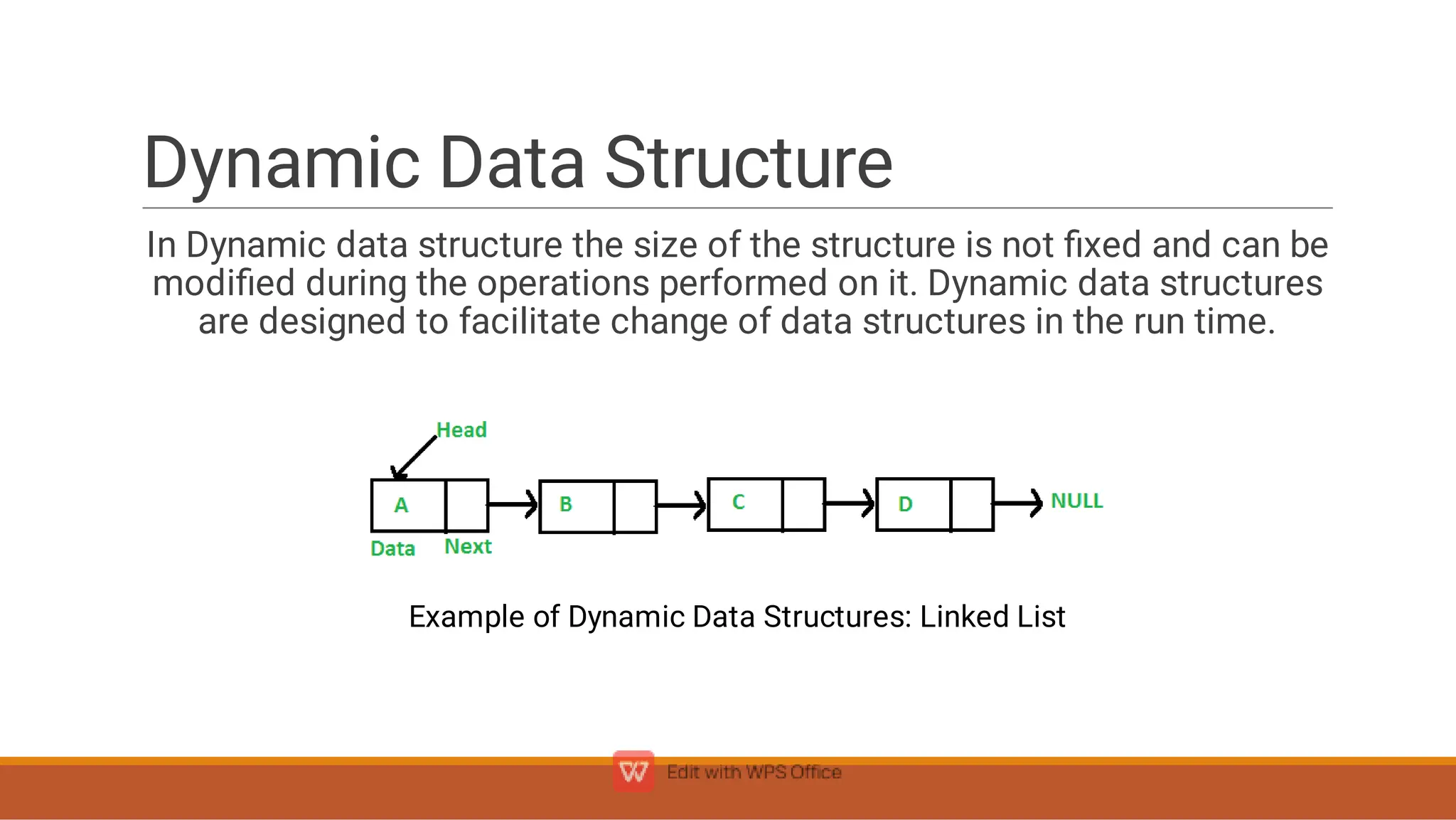 Dynamic Data Structure

In Dynamic data structure the size of the structure is not fixed and can be modified during the operations performed on it. Dynamic data structures are designed to facilitate change of data structures in the run time.

Head

A

B

C

D

NULL

Data

Next

Example of Dynamic Data Structures: Linked List

Edit with WPS Office